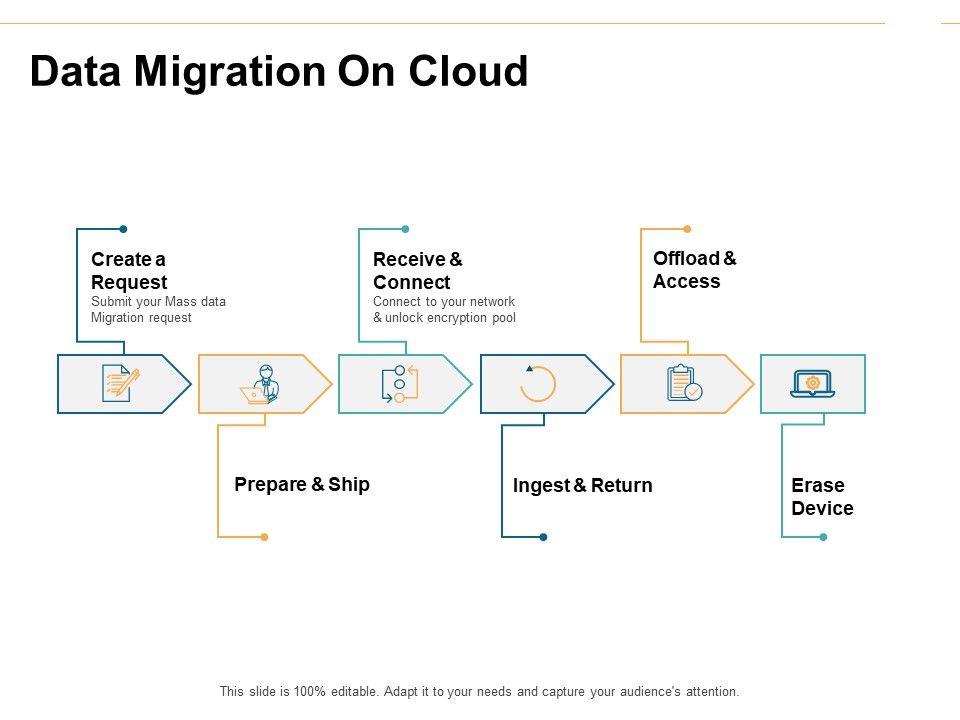 Data Migration On Cloud

Create a Request
Submit your Mass data Migration request

Receive & Connect
Connect to your network & unlock encryption pool

Offload & Access

Prepare & Ship

Ingest & Return

Erase Device

This slide is 100% editable. Adapt it to your needs and capture your audience's attention.